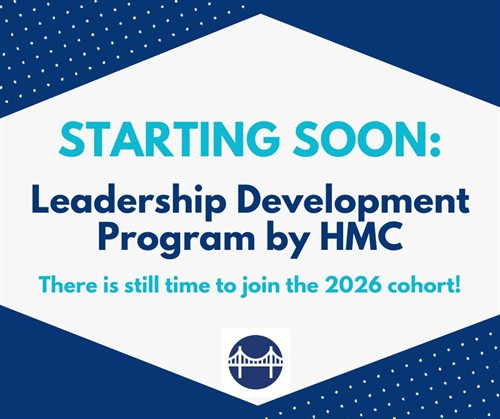 STARTING SOON:

Leadership Development Program by HMC

There is still time to join the 2026 cohort!